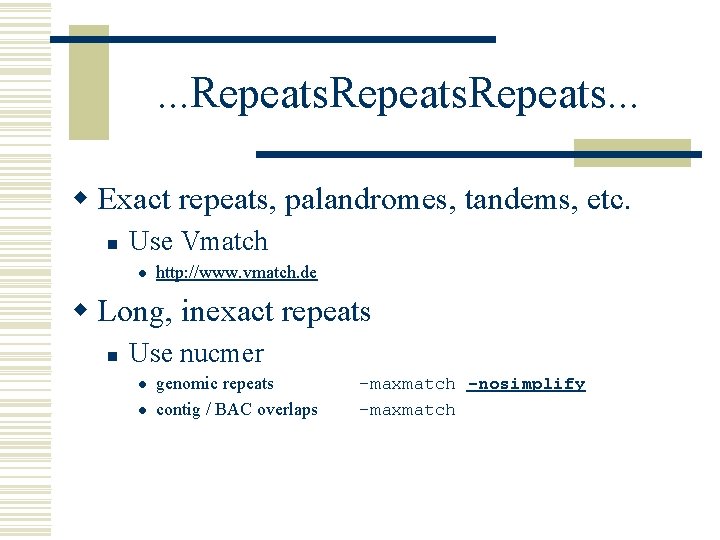 ...RepeatsRepeatsRepeats...

Exact repeats, palandromes, tandems, etc.

Use Vmatch

http://www.vmatch.de

Long, inexact repeats

Use nucmer

genomic repeats -maxmatch -nosimplify

contig / BAC overlaps -maxmatch